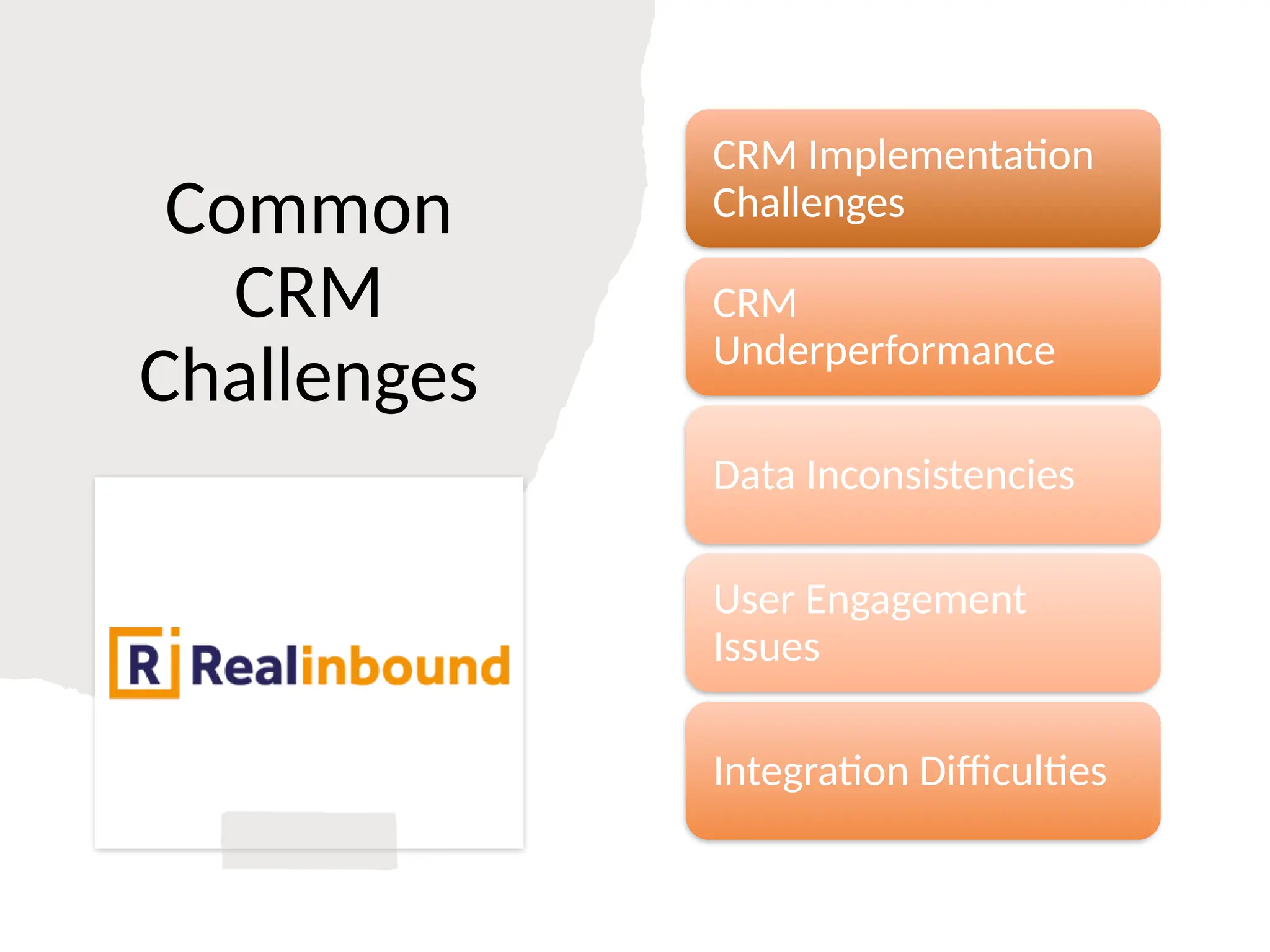 Common CRM Challenges

Ri Realinbound

CRM Implementation Challenges

CRM Underperformance

Data Inconsistencies

User Engagement Issues

Integration Difficulties